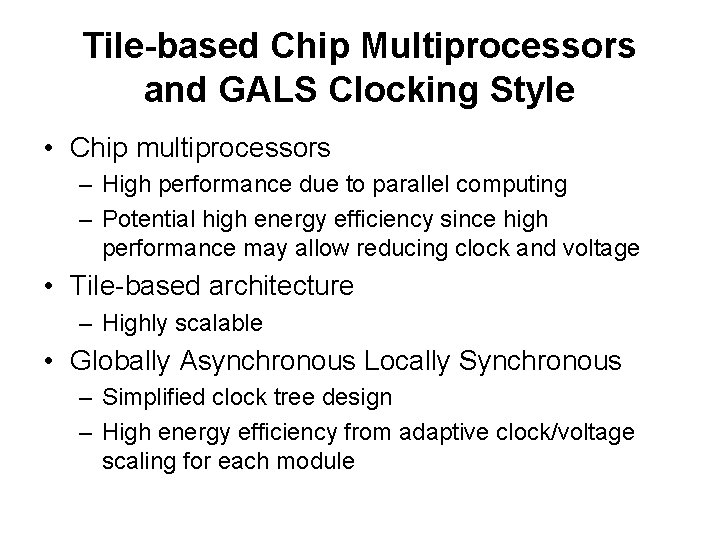 Tile-based Chip Multiprocessors and GALS Clocking Style

• Chip multiprocessors
– High performance due to parallel computing
– Potential high energy efficiency since high performance may allow reducing clock and voltage

• Tile-based architecture
– Highly scalable

• Globally Asynchronous Locally Synchronous
– Simplified clock tree design
– High energy efficiency from adaptive clock/voltage scaling for each module